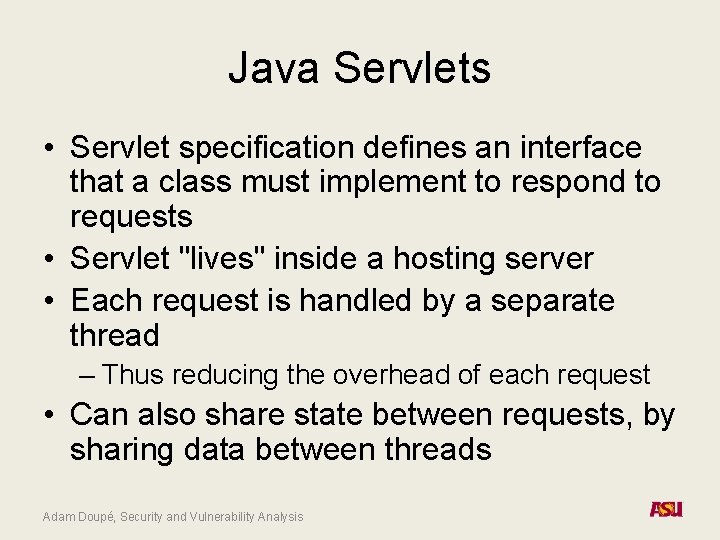 Java Servlets

• Servlet specification defines an interface that a class must implement to respond to requests
• Servlet "lives" inside a hosting server
• Each request is handled by a separate thread
  – Thus reducing the overhead of each request
• Can also share state between requests, by sharing data between threads

Adam Doupé, Security and Vulnerability Analysis

ASU